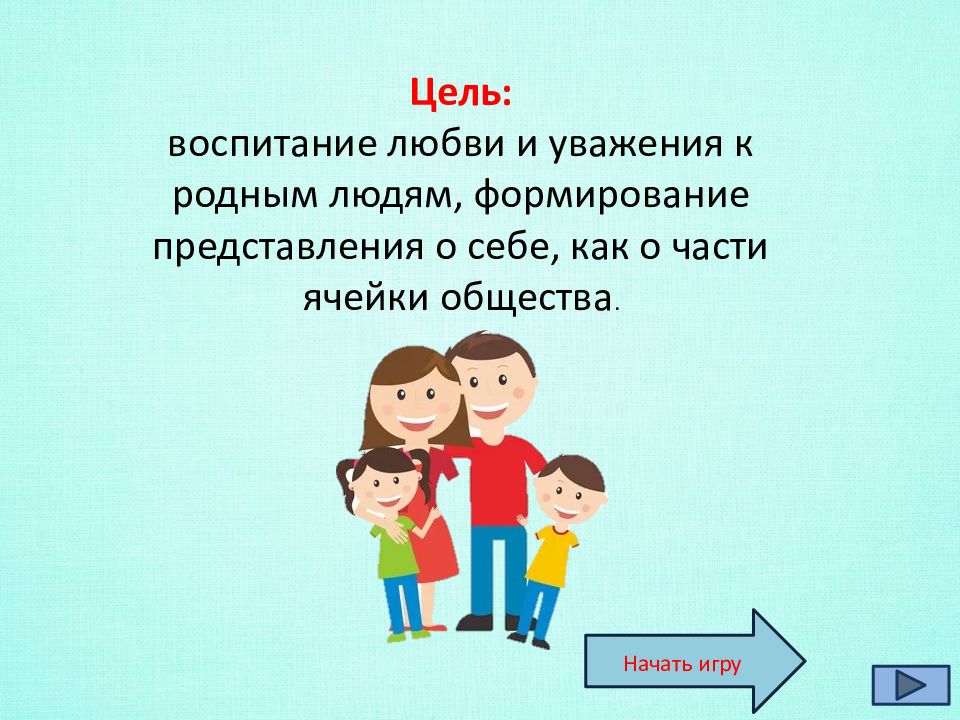 Цель:
воспитание любви и уважения к родным людям, формирование представления о себе, как о части ячейки общества.

Начать игру